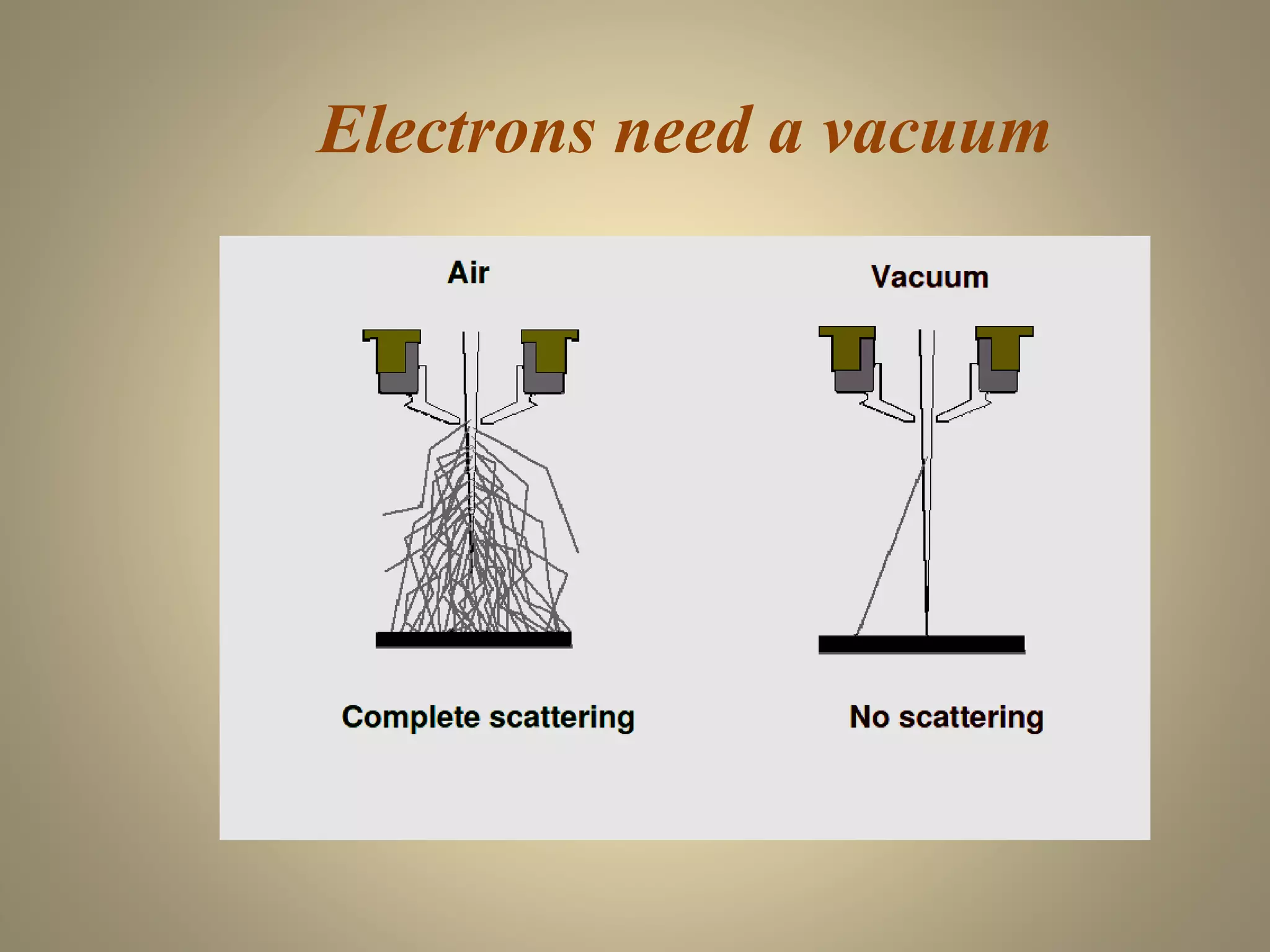 Electrons need a vacuum

Air

Vacuum

Complete scattering

No scattering